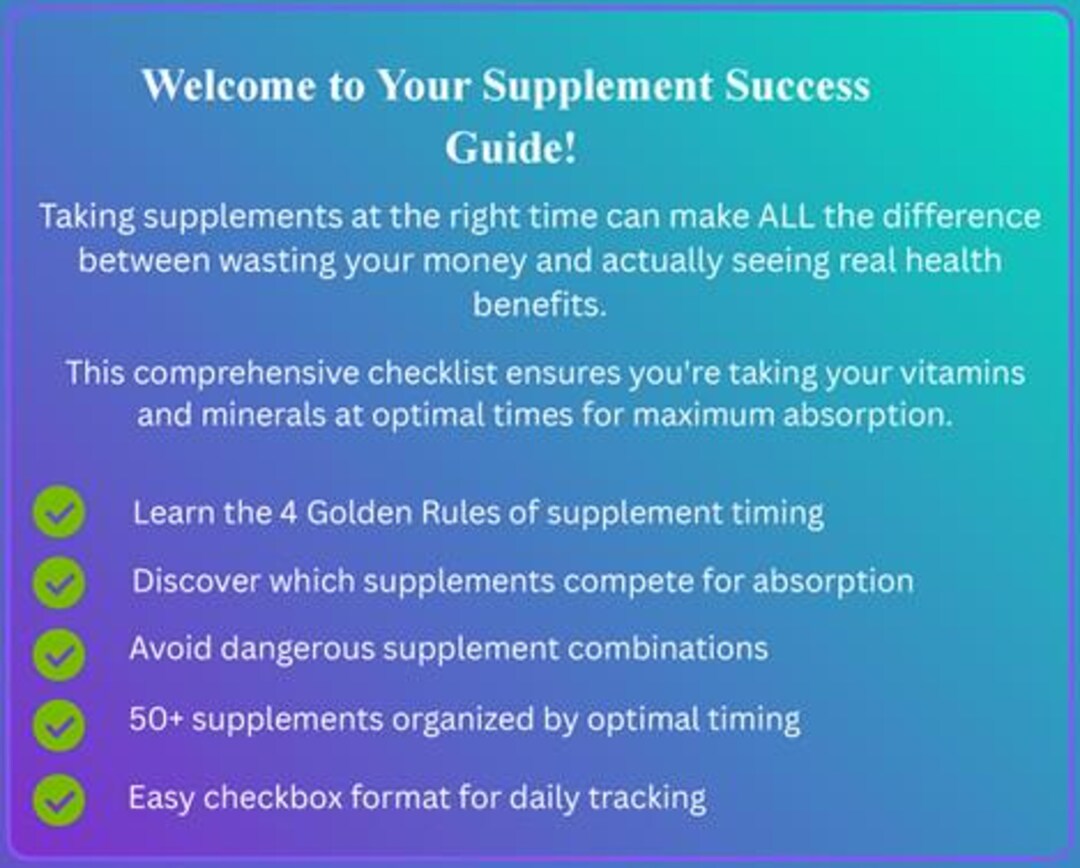 Welcome to Your Supplement Success Guide!

Taking supplements at the right time can make ALL the difference between wasting your money and actually seeing real health benefits.

This comprehensive checklist ensures you're taking your vitamins and minerals at optimal times for maximum absorption.

Learn the 4 Golden Rules of supplement timing

Discover which supplements compete for absorption

Avoid dangerous supplement combinations

50+ supplements organized by optimal timing

Easy checkbox format for daily tracking